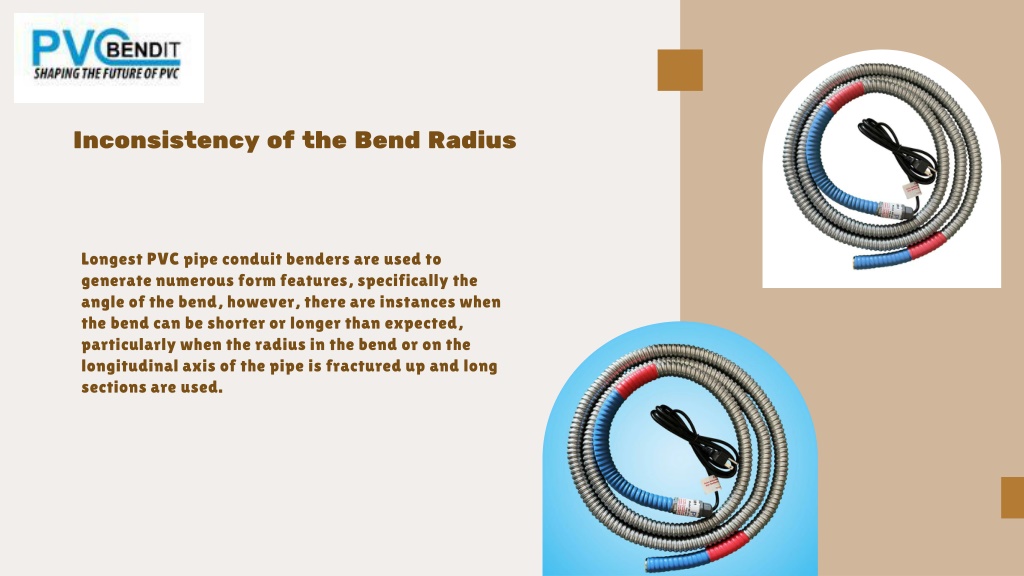 PVC BENDIT
SHAPING THE FUTURE OF PVC

Inconsistency of the Bend Radius

Longest PVC pipe conduit benders are used to generate numerous form features, specifically the angle of the bend, however, there are instances when the bend can be shorter or longer than expected, particularly when the radius in the bend or on the longitudinal axis of the pipe is fractured up and long sections are used.